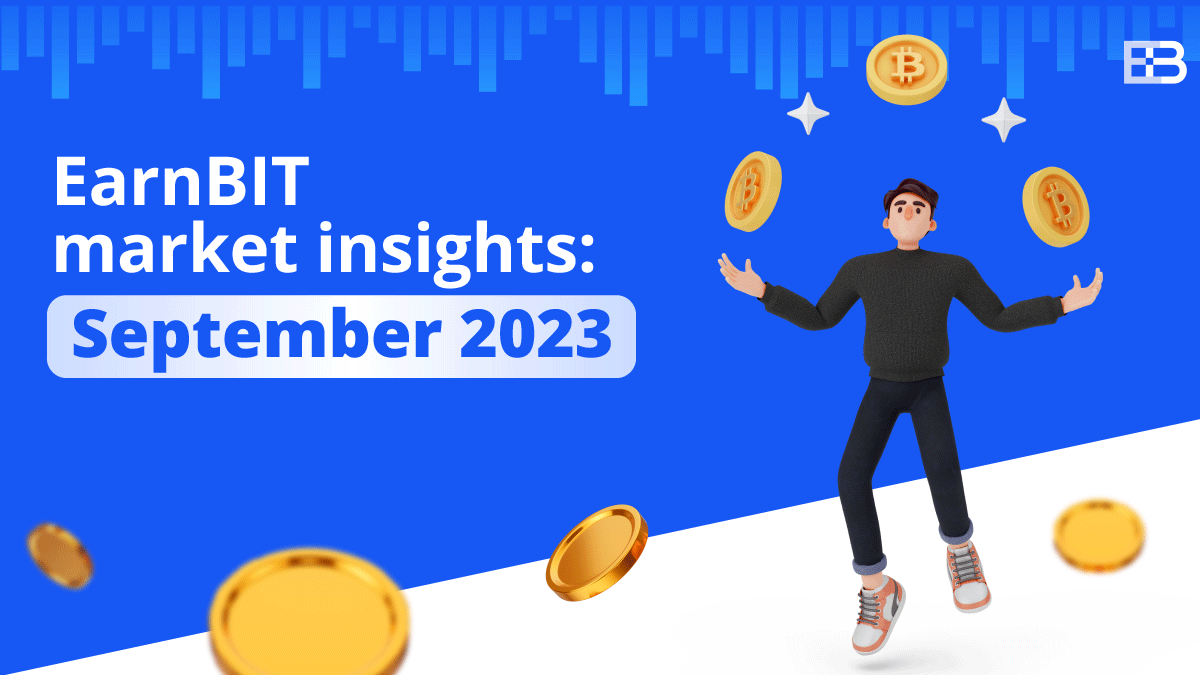 EarnBIT market insights:

September 2023